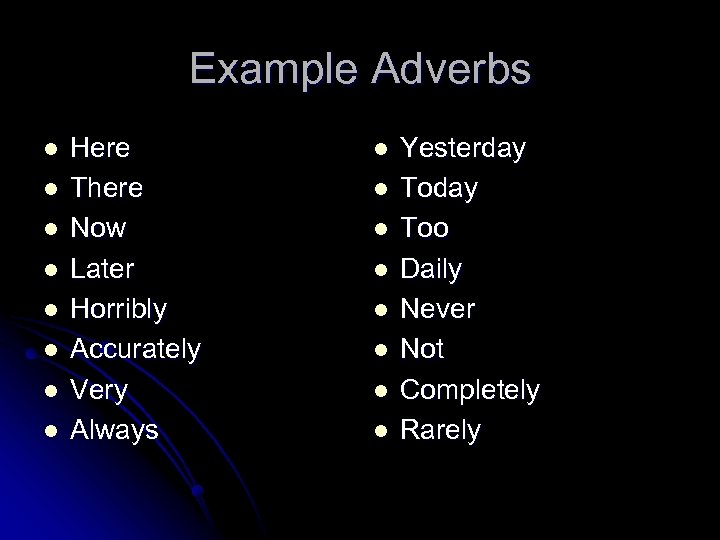 Example Adverbs

- Here
- There
- Now
- Later
- Horribly
- Accurately
- Very
- Always

- Yesterday
- Today
- Too
- Daily
- Never
- Not
- Completely
- Rarely